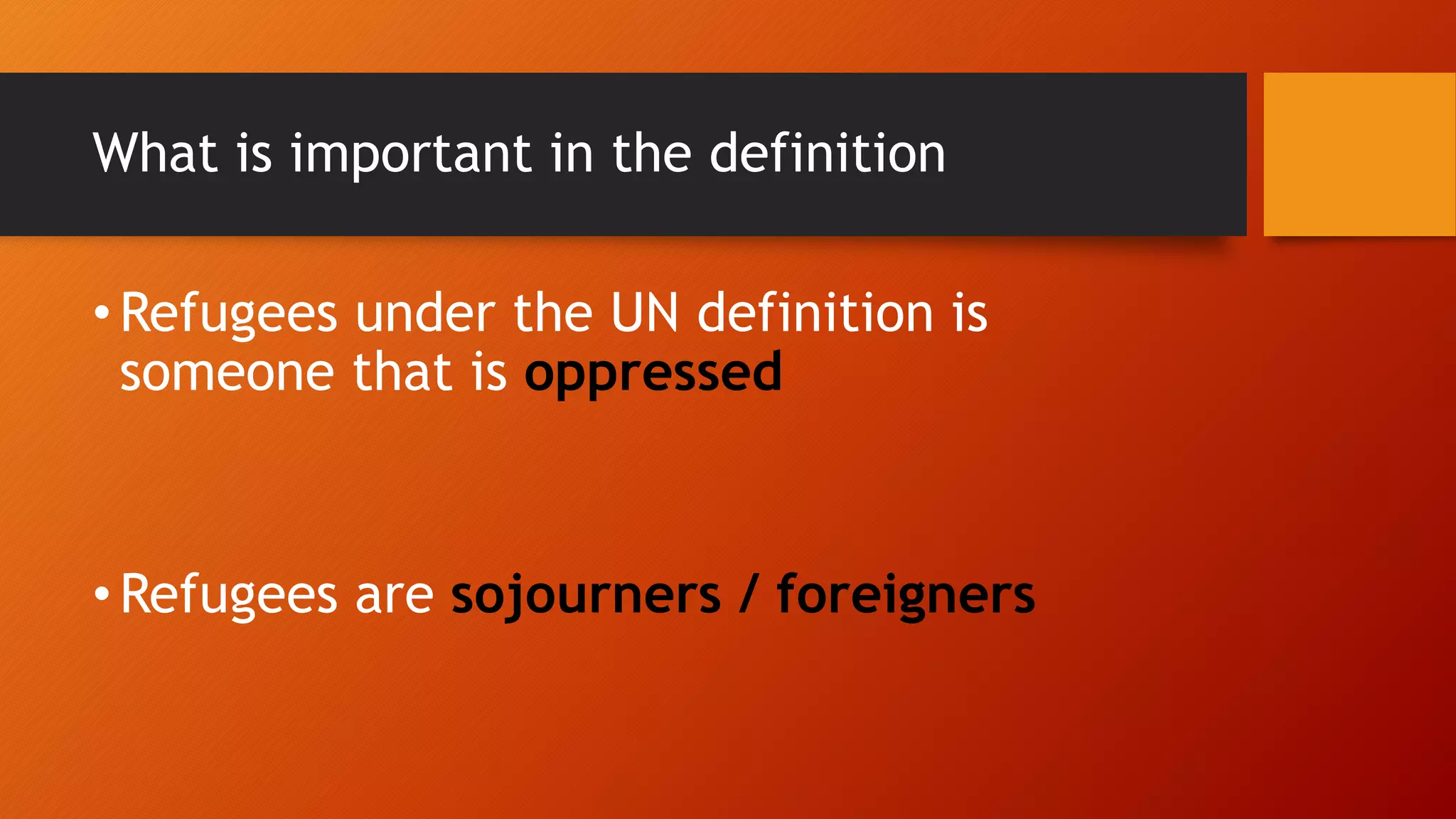 What is important in the definition

• Refugees under the UN definition is someone that is oppressed

• Refugees are sojourners / foreigners